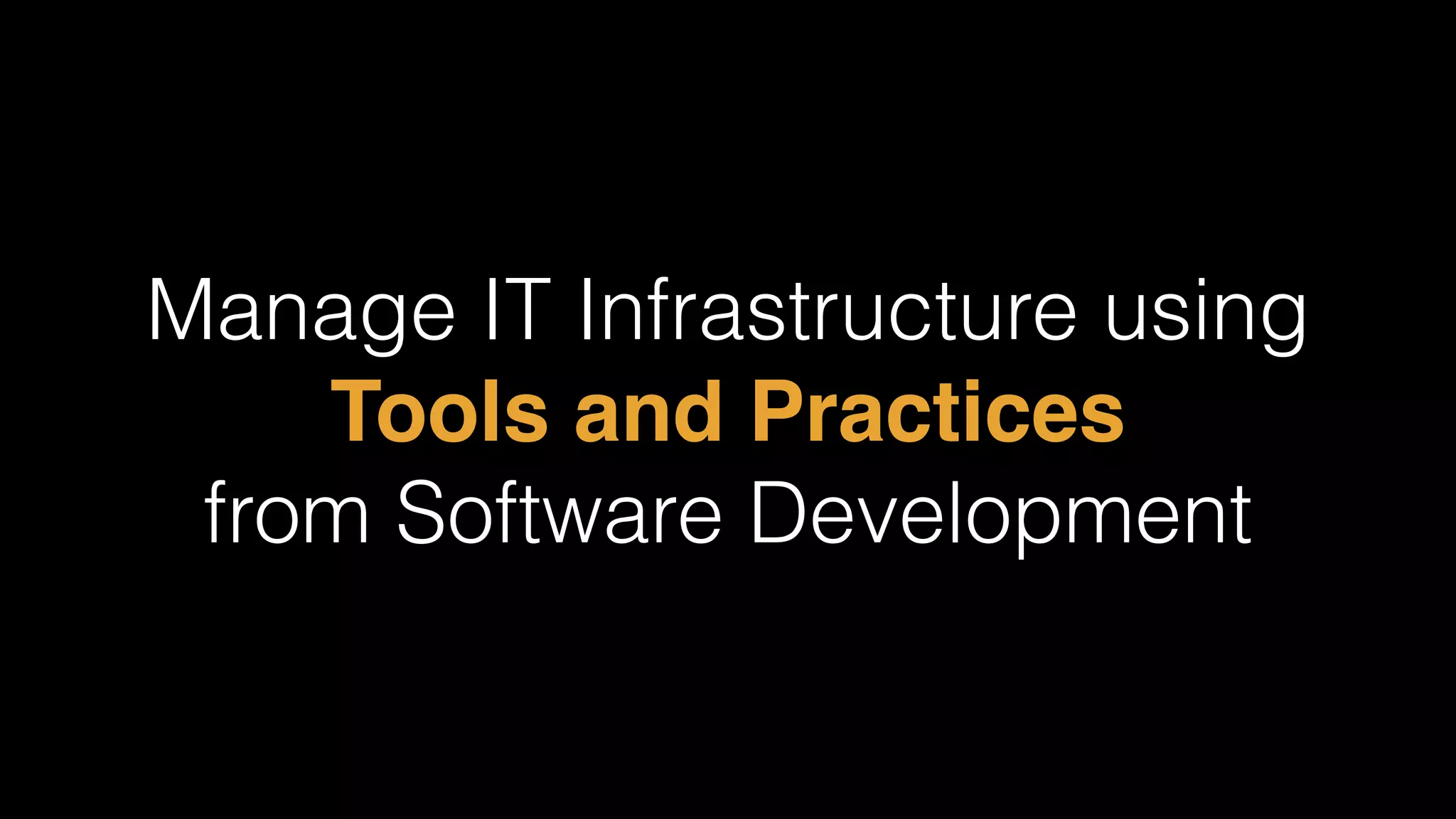 Manage IT Infrastructure using
Tools and Practices
from Software Development